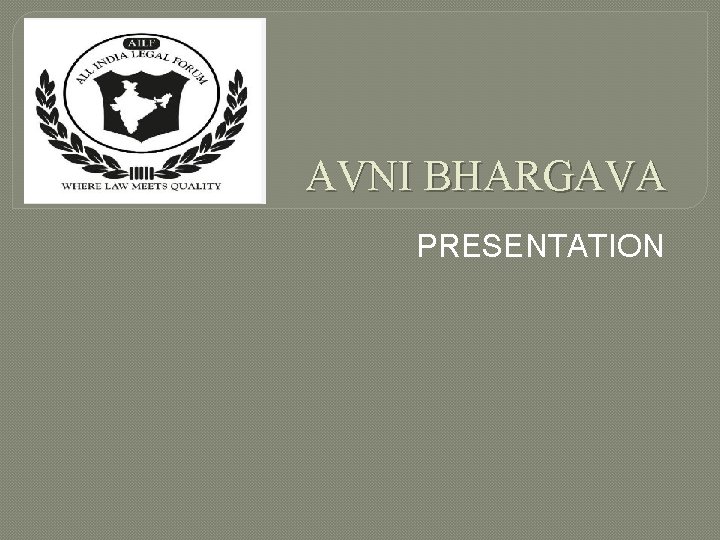 AILF
ALL INDIA LEGAL FORUM
WHERE LAW MEETS QUALITY

AVNI BHARGAVA

PRESENTATION